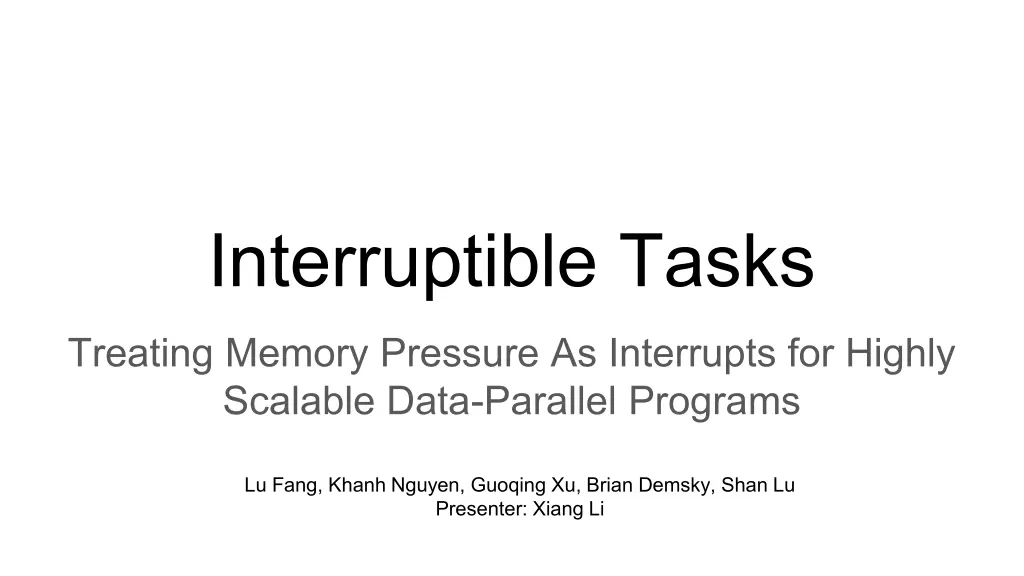 Interruptible Tasks

Treating Memory Pressure As Interrupts for Highly Scalable Data-Parallel Programs

Lu Fang, Khanh Nguyen, Guoqing Xu, Brian Demsky, Shan Lu
Presenter: Xiang Li